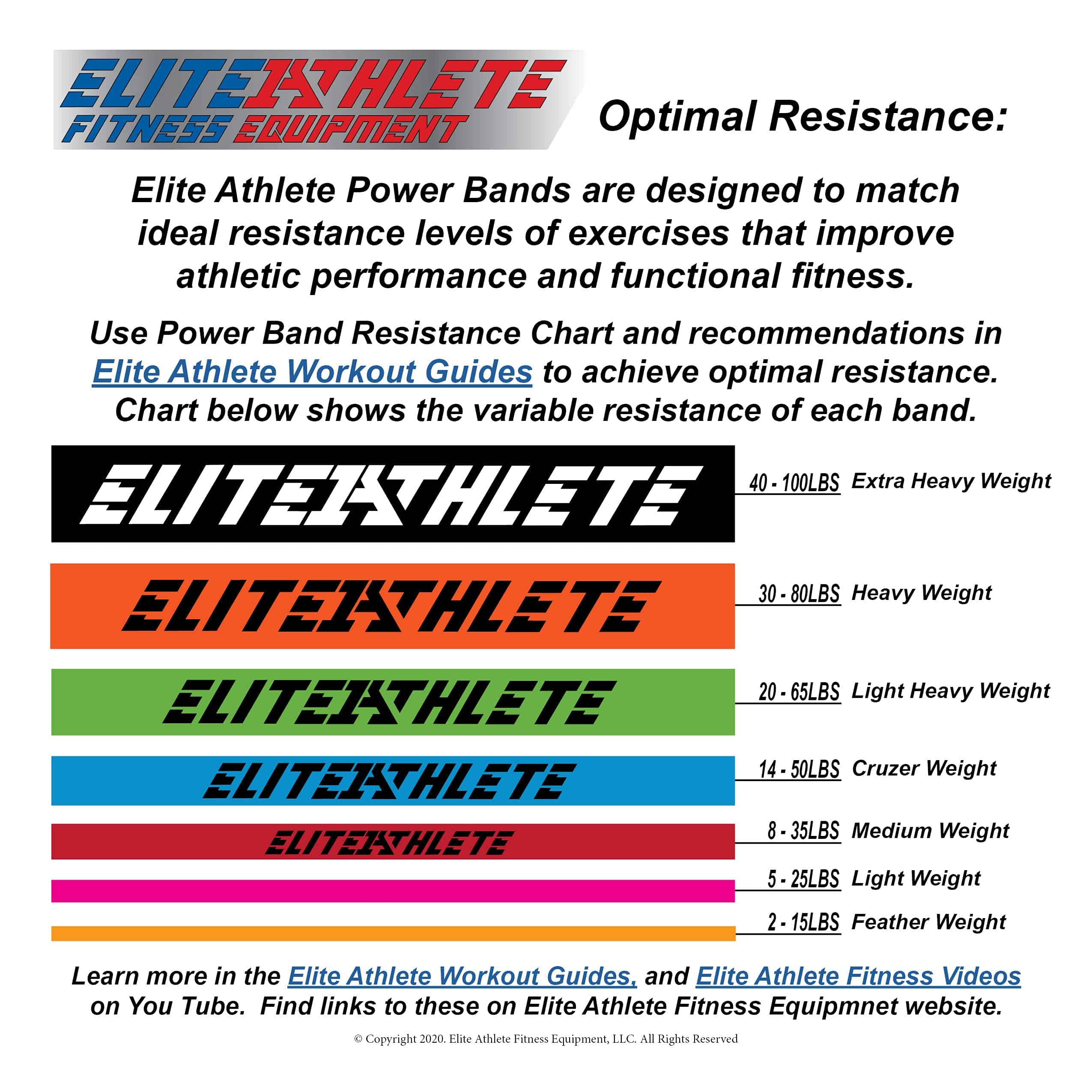 ELITE ATHLETE
FITNESS EQUIPMENT

Optimal Resistance:

Elite Athlete Power Bands are designed to match ideal resistance levels of exercises that improve athletic performance and functional fitness.

Use Power Band Resistance Chart and recommendations in Elite Athlete Workout Guides to achieve optimal resistance. Chart below shows the variable resistance of each band.

ELITE ATHLETE
40 - 100LBS Extra Heavy Weight

ELITE ATHLETE
30 - 80LBS Heavy Weight

ELITE ATHLETE
20 - 65LBS Light Heavy Weight

ELITE ATHLETE
14 - 50LBS Cruzer Weight

ELITE ATHLETE
8 - 35LBS Medium Weight

5 - 25LBS Light Weight

2 - 15LBS Feather Weight

Learn more in the Elite Athlete Workout Guides, and Elite Athlete Fitness Videos on You Tube. Find links to these on Elite Athlete Fitness Equipmnet website.

© Copyright 2020. Elite Athlete Fitness Equipment, LLC. All Rights Reserved